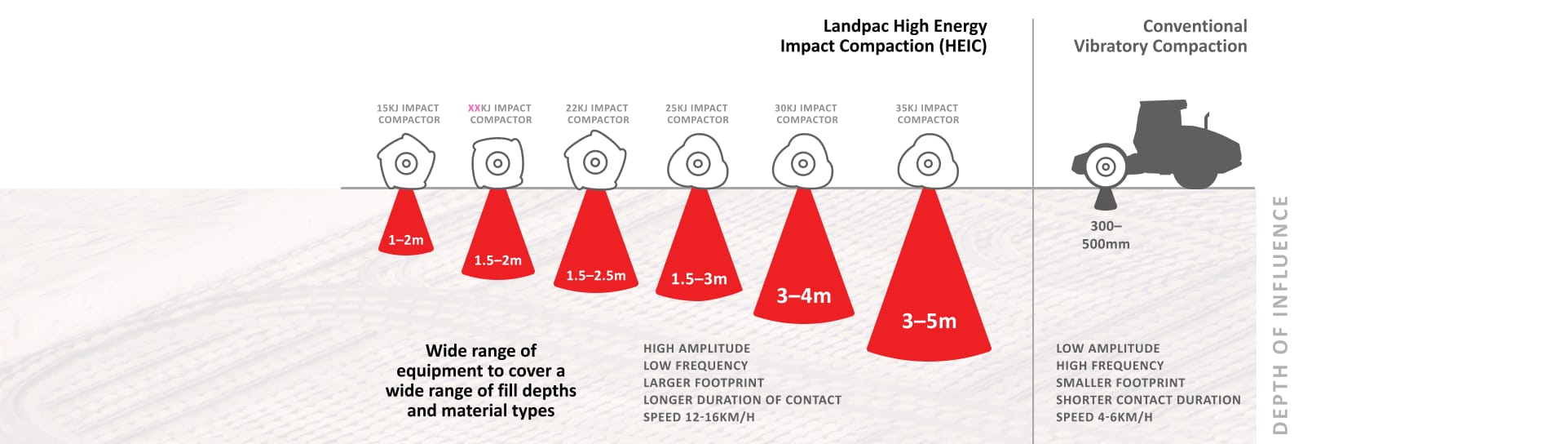 Landpac High Energy Impact Compaction (HEIC)

Conventional Vibratory Compaction

15KJ IMPACT COMPACTOR

XXKJ IMPACT COMPACTOR

22KJ IMPACT COMPACTOR

25KJ IMPACT COMPACTOR

30KJ IMPACT COMPACTOR

35KJ IMPACT COMPACTOR

1–2m

1.5–2m

1.5–2.5m

1.5–3m

3–4m

3–5m

300–500mm

Wide range of equipment to cover a wide range of fill depths and material types

HIGH AMPLITUDE
LOW FREQUENCY
LARGER FOOTPRINT
LONGER DURATION OF CONTACT
SPEED 12-16KM/H

LOW AMPLITUDE
HIGH FREQUENCY
SMALLER FOOTPRINT
SHORTER CONTACT DURATION
SPEED 4-6KM/H

DEPTH OF INFLUENCE